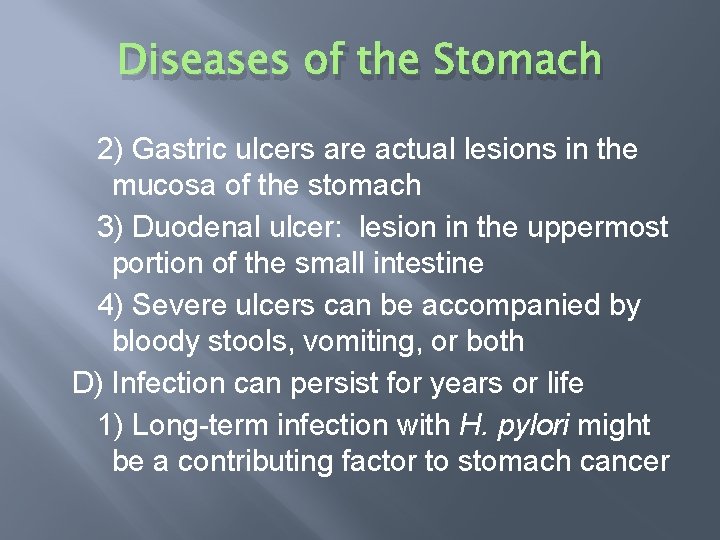 Diseases of the Stomach

2) Gastric ulcers are actual lesions in the mucosa of the stomach

3) Duodenal ulcer:  lesion in the uppermost portion of the small intestine

4) Severe ulcers can be accompanied by bloody stools, vomiting, or both

D) Infection can persist for years or life

1) Long-term infection with H. pylori might be a contributing factor to stomach cancer